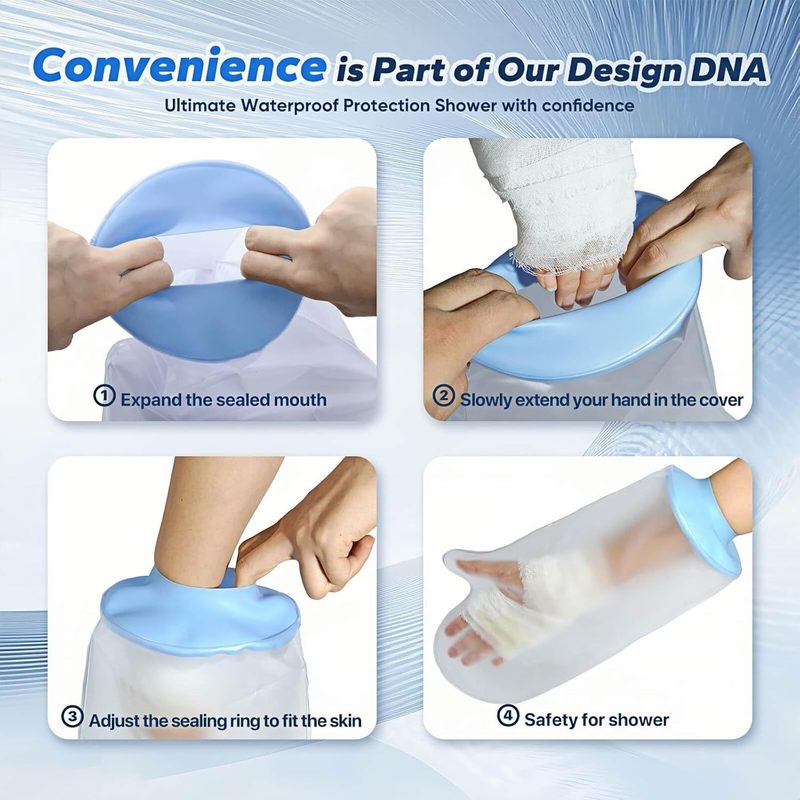 Convenience is Part of Our Design DNA

Ultimate Waterproof Protection Shower with confidence

① Expand the sealed mouth

② Slowly extend your hand in the cover

③ Adjust the sealing ring to fit the skin

④ Safety for shower